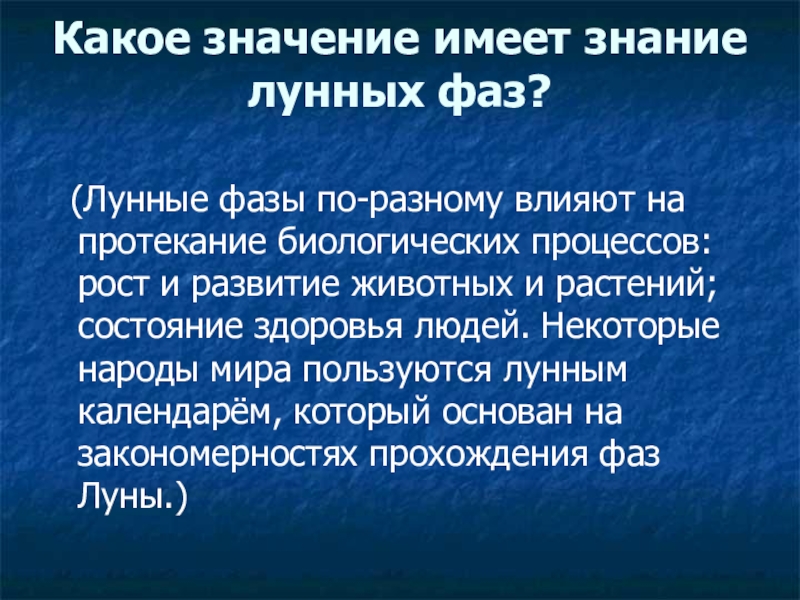 Какое значение имеет знание лунных фаз?

(Лунные фазы по-разному влияют на протекание биологических процессов: рост и развитие животных и растений; состояние здоровья людей. Некоторые народы мира пользуются лунным календарём, который основан на закономерностях прохождения фаз Луны.)